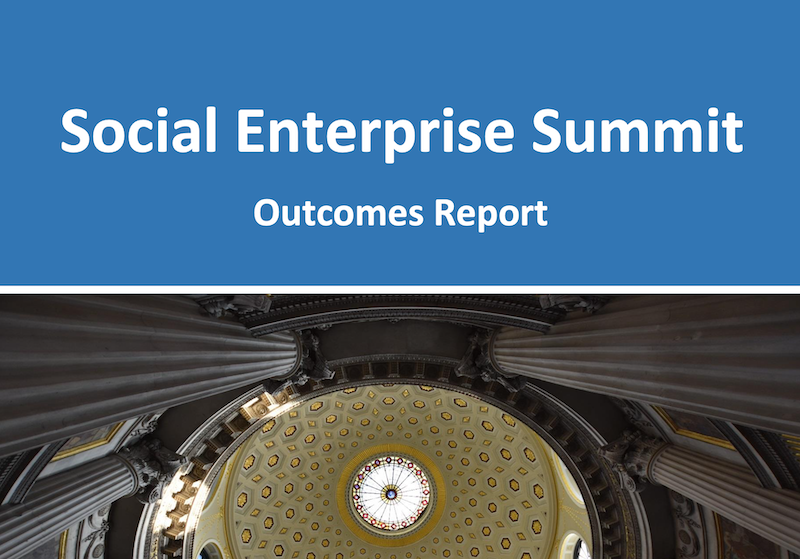 Social Enterprise Summit

Outcomes Report